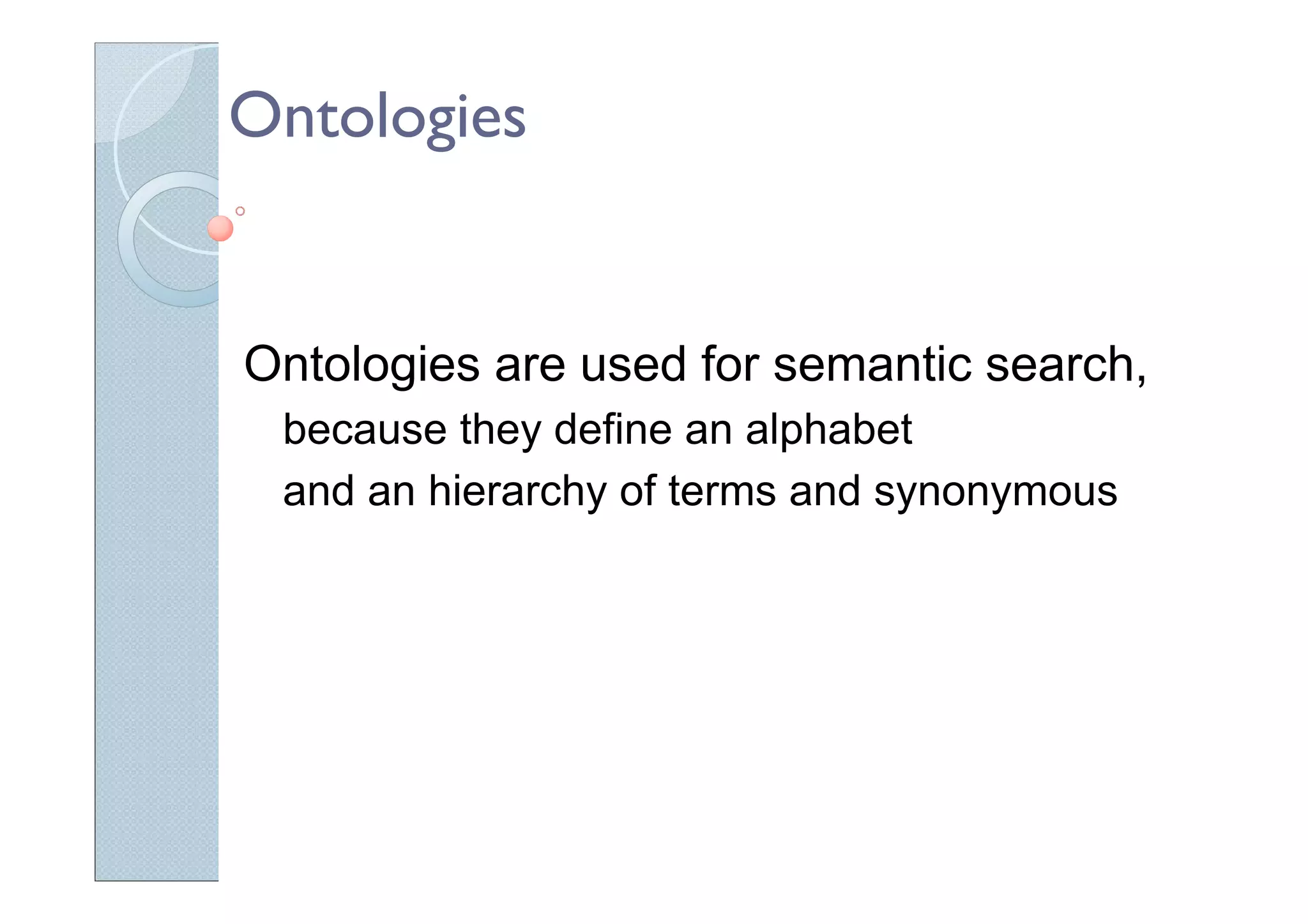 Ontologies

Ontologies are used for semantic search,
because they define an alphabet
and an hierarchy of terms and synonymous